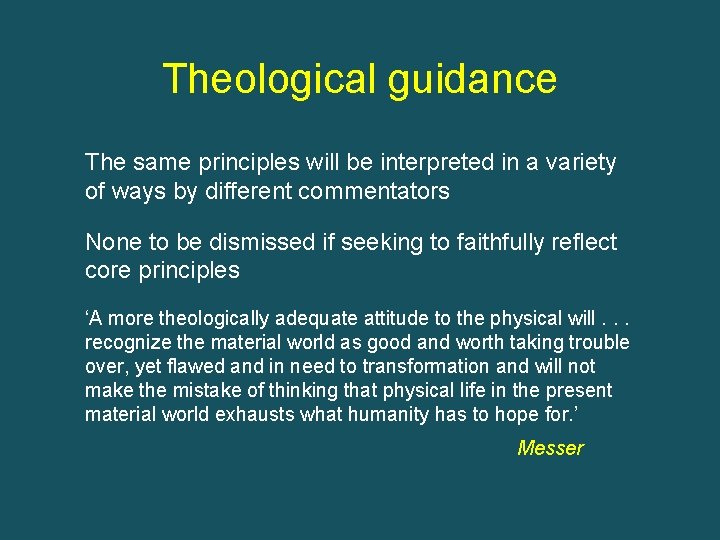 Theological guidance

The same principles will be interpreted in a variety of ways by different commentators

None to be dismissed if seeking to faithfully reflect core principles

‘A more theologically adequate attitude to the physical will . . . recognize the material world as good and worth taking trouble over, yet flawed and in need to transformation and will not make the mistake of thinking that physical life in the present material world exhausts what humanity has to hope for.’

Messer